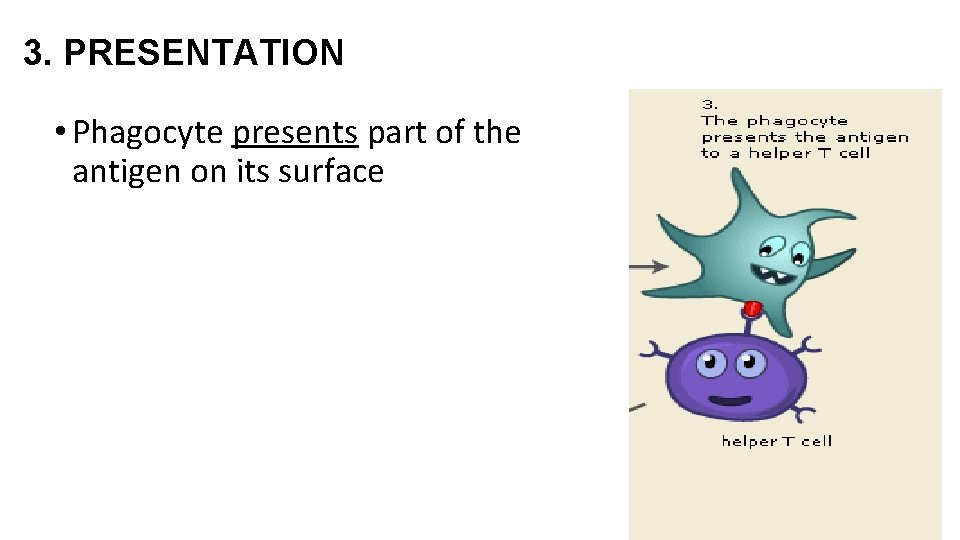 3. PRESENTATION

• Phagocyte presents part of the antigen on its surface

3.
The phagocyte presents the antigen to a helper T cell

helper T cell